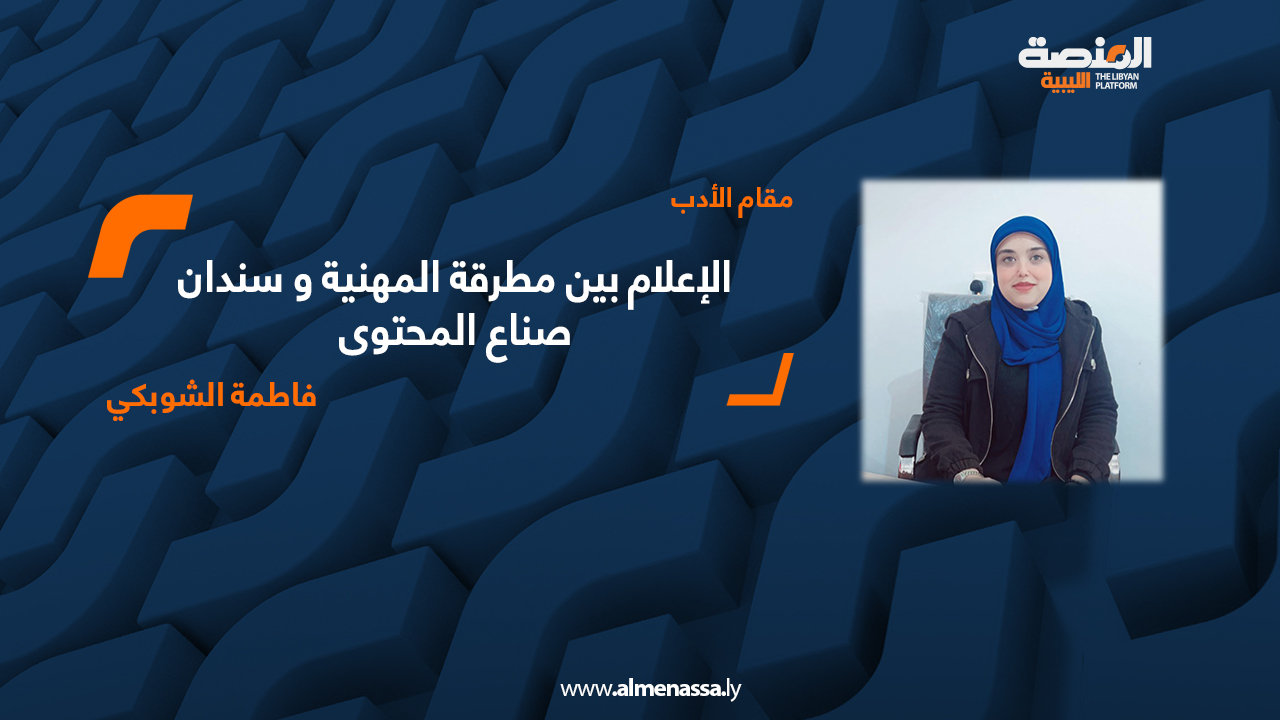 المنصة
الليبية
THE LIBYAN PLATFORM

مقام الأدب

الإعلام بين مطرقة المهنية و سندان صناع المحتوى

فاطمة الشوبكي

www.almenassa.ly